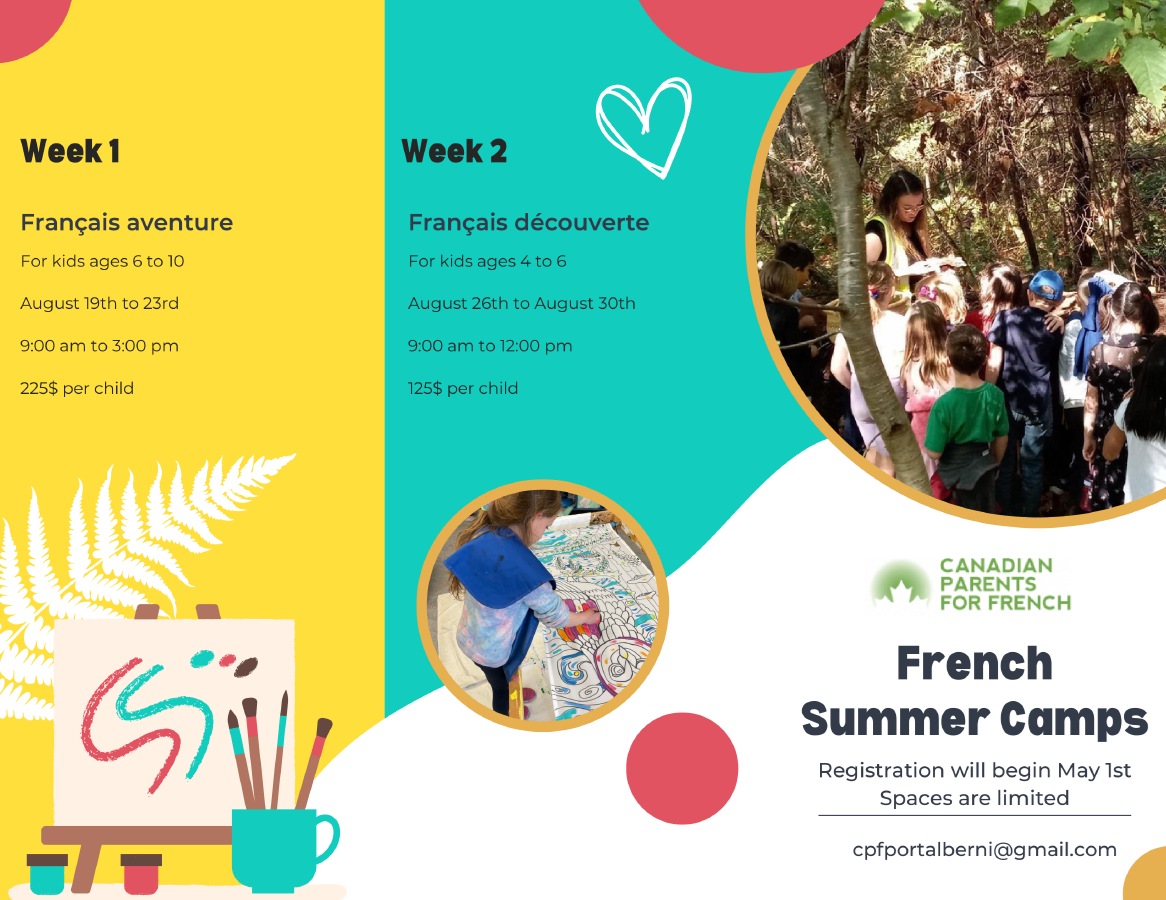 Week 1

Français aventure

For kids ages 6 to 10

August 19th to 23rd

9:00 am to 3:00 pm

225$ per child

Week 2

Français découverte

For kids ages 4 to 6

August 26th to August 30th

9:00 am to 12:00 pm

125$ per child

CANADIAN PARENTS FOR FRENCH

French Summer Camps

Registration will begin May 1st
Spaces are limited

cpfportalberni@gmail.com